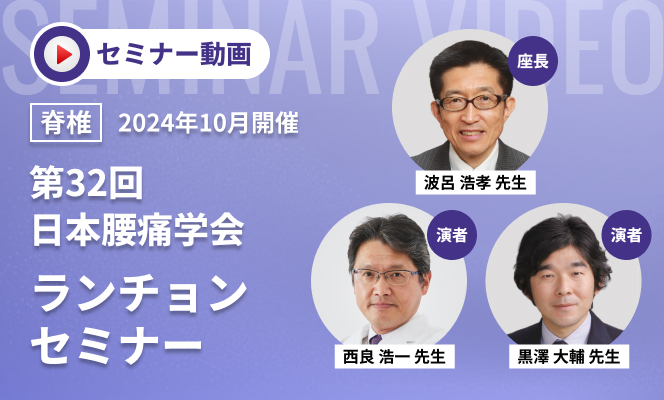 SEMINAR VIDEO

セミナー動画

脊椎 2024年10月開催

第32回
日本腰痛学会

ランチョン
セミナー

座長
波呂 浩孝 先生

演者
西良 浩一 先生

演者
黒澤 大輔 先生